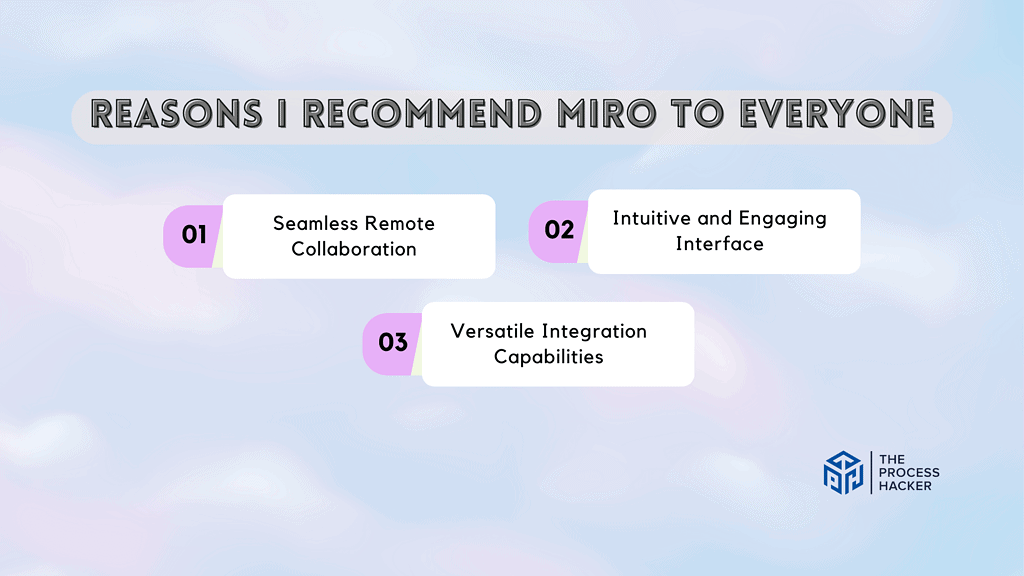 REASONS I RECOMMEND MIRO TO EVERYONE

01 Seamless Remote Collaboration

02 Intuitive and Engaging Interface

03 Versatile Integration Capabilities

THE PROCESS HACKER